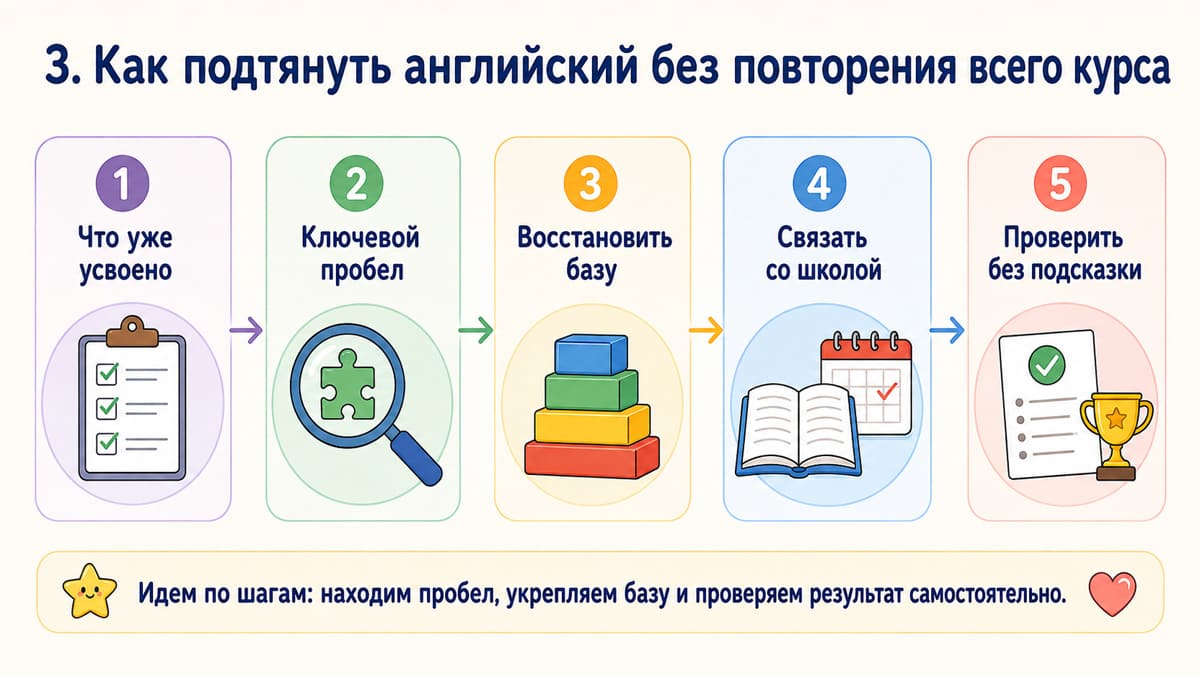 3. Как подтянуть английский без повторения всего курса

1
Что уже усвоено

2
Ключевой пробел

3
Восстановить базу

4
Связать со школой

5
Проверить без подсказки

Идем по шагам: находим пробел, укрепляем базу и проверяем результат самостоятельно.